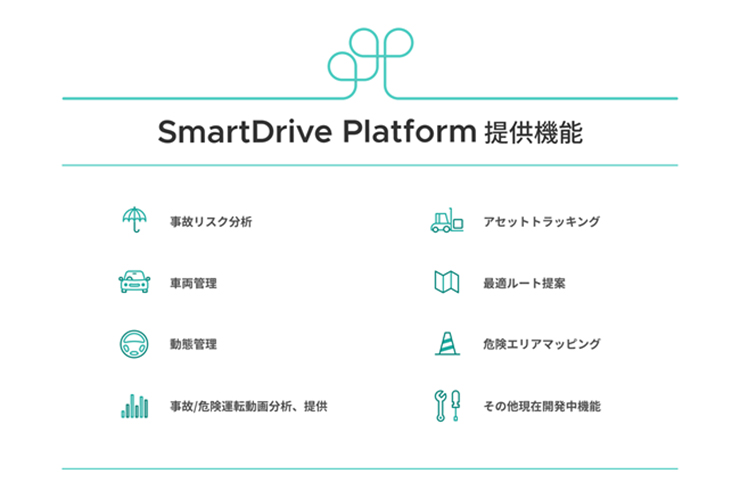 SmartDrive Platform 提供機能

事故リスク分析

車両管理

動態管理

事故/危険運転動画分析、提供

アセットトラッキング

最適ルート提案

危険エリアマッピング

その他現在開発中機能